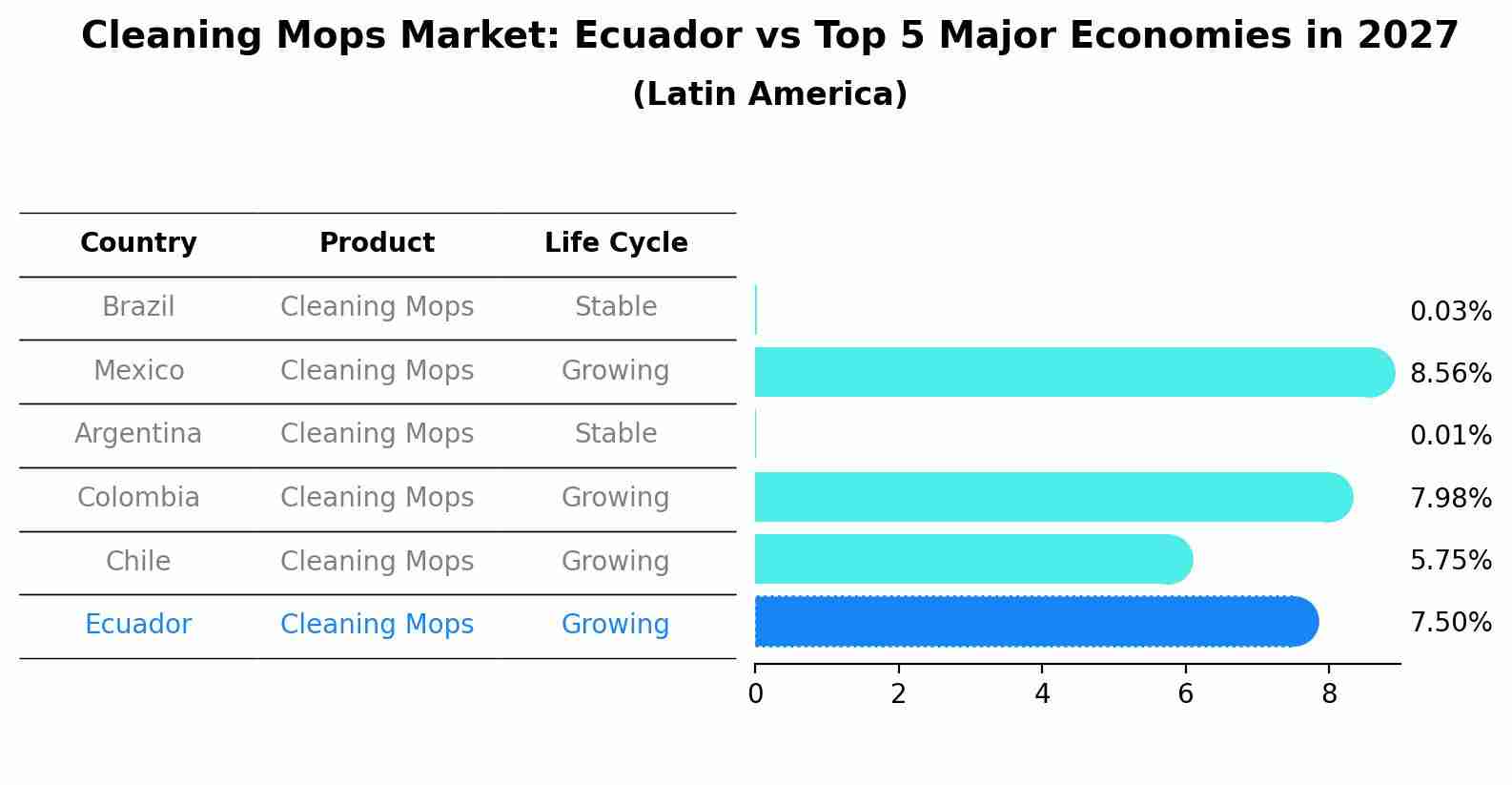 Cleaning Mops Market: Ecuador vs Top 5 Major Economies in 2027
(Latin America)

| Country | Product | Life Cycle |
|---|---|---|
| Brazil | Cleaning Mops | Stable |
| Mexico | Cleaning Mops | Growing |
| Argentina | Cleaning Mops | Stable |
| Colombia | Cleaning Mops | Growing |
| Chile | Cleaning Mops | Growing |
| Ecuador | Cleaning Mops | Growing |

0.03%
8.56%
0.01%
7.98%
5.75%
7.50%

0
2
4
6
8